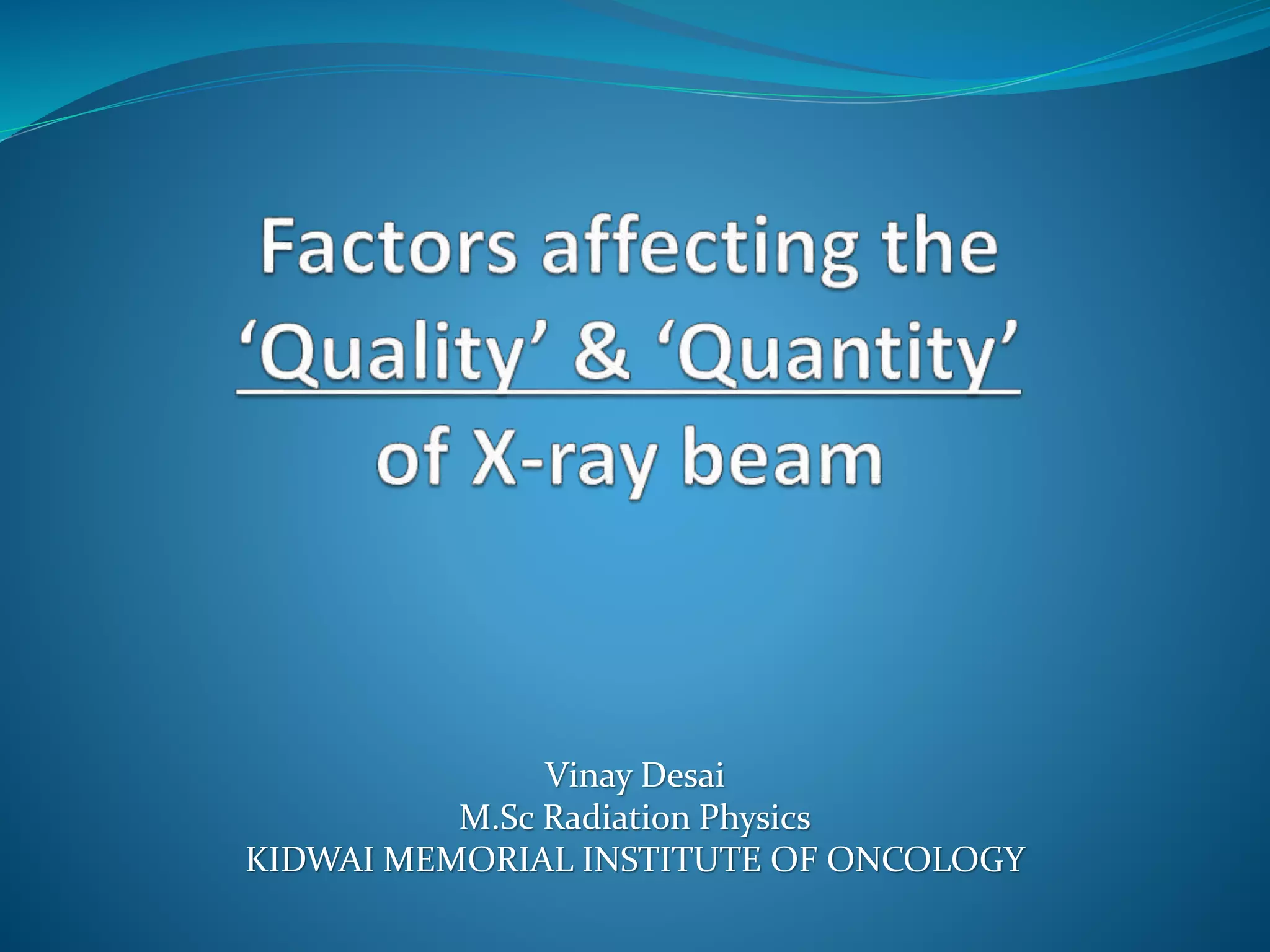 Factors affecting the ‘Quality’ & ‘Quantity’ of X-ray beam

Vinay Desai
M.Sc Radiation Physics
KIDWAI MEMORIAL INSTITUTE OF ONCOLOGY